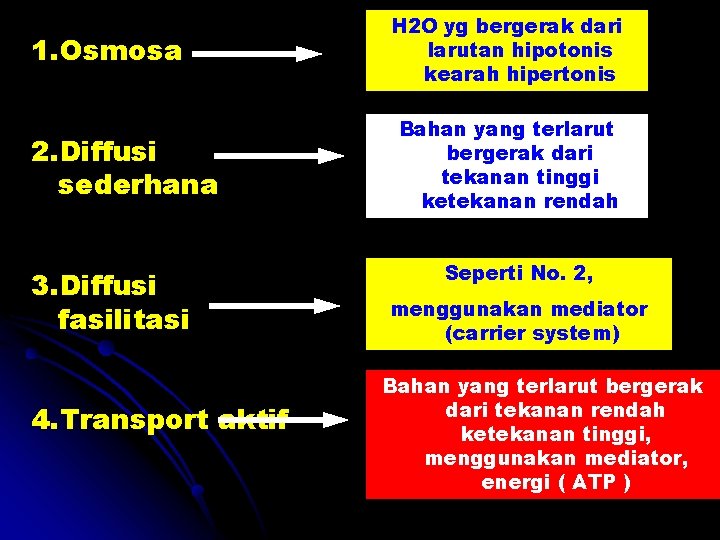 1. Osmosa

H2O yg bergerak dari larutan hipotonis kearah hipertonis

2. Diffusi sederhana

Bahan yang terlarut bergerak dari tekanan tinggi ketekanan rendah

3. Diffusi fasilitasi

Seperti No. 2,

menggunakan mediator (carrier system)

4. Transport aktif

Bahan yang terlarut bergerak dari tekanan rendah ketekanan tinggi, menggunakan mediator, energi ( ATP )